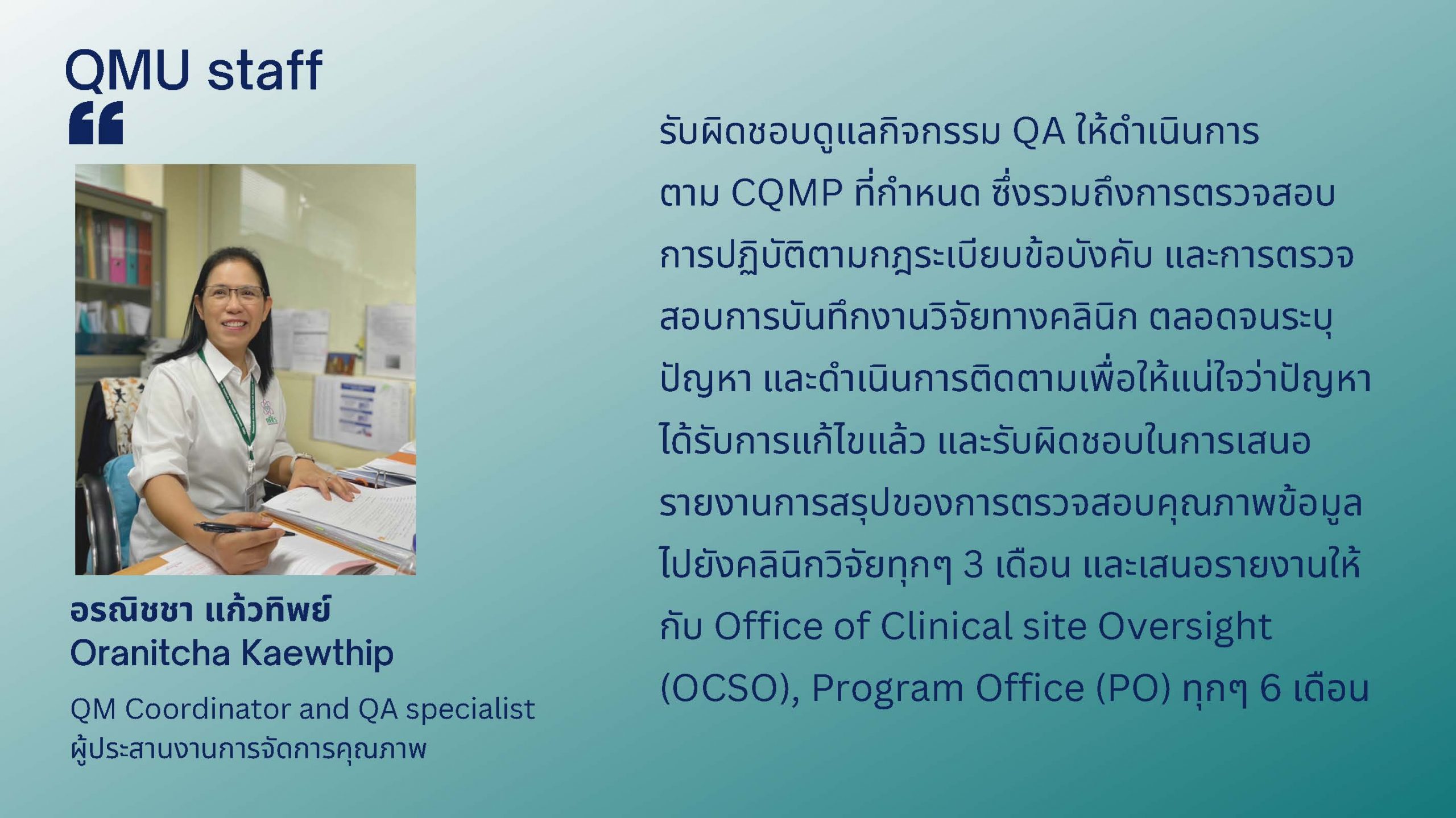 QMU staff

“

อรณิชชา แก้วทิพย์
Oranitcha Kaewthip

QM Coordinator and QA specialist
ผู้ประสานงานการจัดการคุณภาพ

รับผิดชอบดูแลกิจกรรม QA ให้ดำเนินการตาม CQMP ที่กำหนด ซึ่งรวมถึงการตรวจสอบการปฏิบัติตามกฎระเบียบข้อบังคับ และการตรวจสอบการบันทึกงานวิจัยทางคลินิก ตลอดจนระบุปัญหา และดำเนินการติดตามเพื่อให้แน่ใจว่าปัญหาได้รับการแก้ไขแล้ว และรับผิดชอบในการเสนอรายงานการสรุปของการตรวจสอบคุณภาพข้อมูลไปยังคลินิกวิจัยทุกๆ 3 เดือน และเสนอรายงานให้กับ Office of Clinical site Oversight (OCSO), Program Office (PO) ทุกๆ 6 เดือน